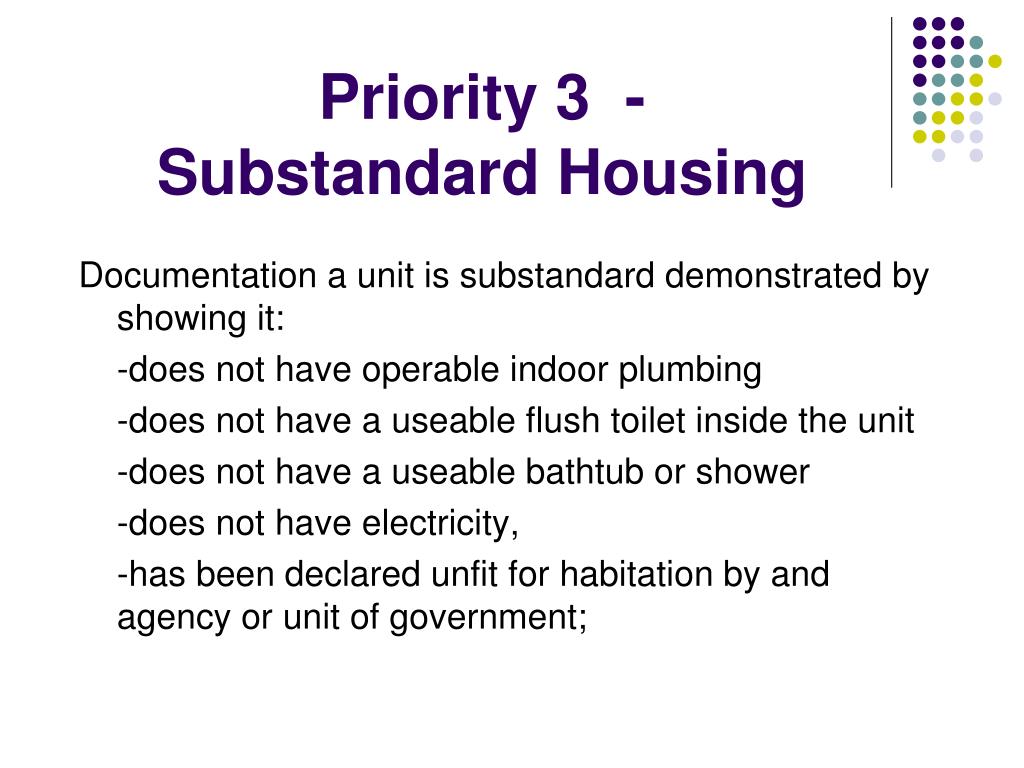 Priority 3 -
Substandard Housing

Documentation a unit is substandard demonstrated by showing it:

-does not have operable indoor plumbing

-does not have a useable flush toilet inside the unit

-does not have a useable bathtub or shower

-does not have electricity,

-has been declared unfit for habitation by and agency or unit of government;